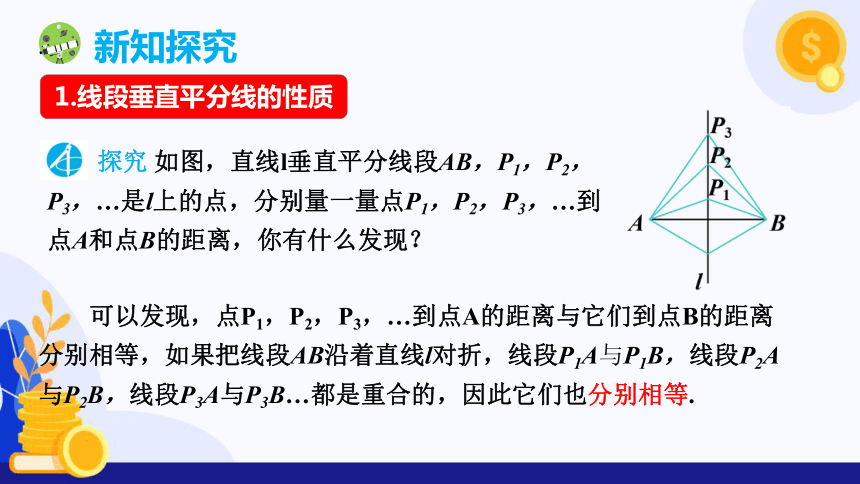 新知探究

1.线段垂直平分线的性质

探究 如图，直线l垂直平分线段$AB$，$P_1$，$P_2$，$P_3$，…是$l$上的点，分别量一量点$P_1$，$P_2$，$P_3$，…到点$A$和点$B$的距离，你有什么发现？

$P_3$
$P_2$
$P_1$
$A$
$B$
$l$

可以发现，点$P_1$，$P_2$，$P_3$，…到点A的距离与它们到点B的距离分别相等，如果把线段$AB$沿着直线$l$对折，线段$P_1A$与$P_1B$，线段$P_2A$与$P_2B$，线段$P_3A$与$P_3B$…都是重合的，因此它们也分别相等.